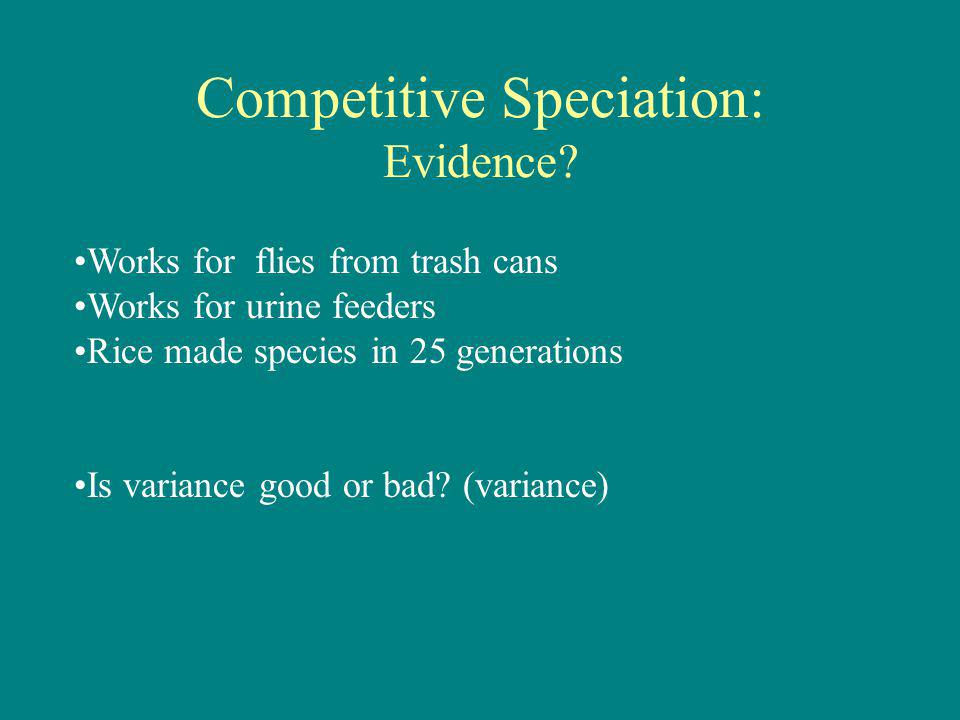 Competitive Speciation:
Evidence?

•Works for flies from trash cans
•Works for urine feeders
•Rice made species in 25 generations

•Is variance good or bad? (variance)